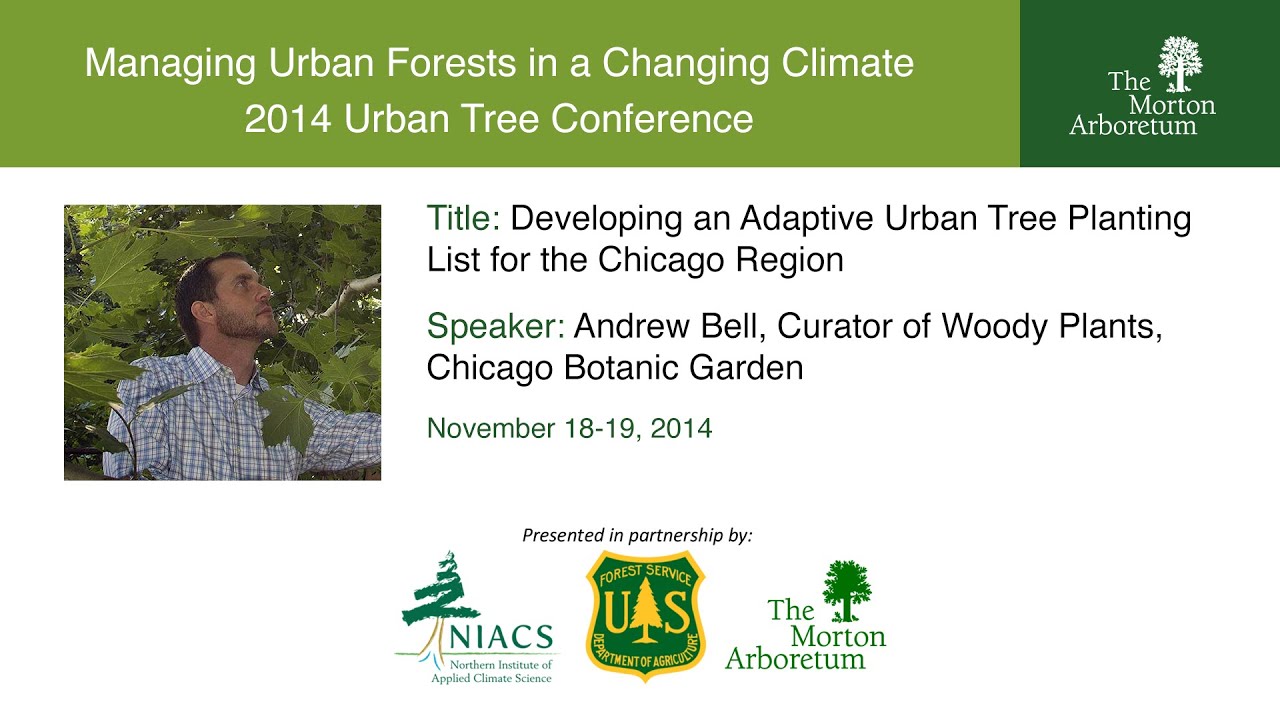 Managing Urban Forests in a Changing Climate
2014 Urban Tree Conference

The Morton Arboretum

Title: Developing an Adaptive Urban Tree Planting List for the Chicago Region

Speaker: Andrew Bell, Curator of Woody Plants, Chicago Botanic Garden

November 18-19, 2014

Presented in partnership by:

NIACS
Northern Institute of Applied Climate Science

FOREST SERVICE
U S
DEPARTMENT OF AGRICULTURE

The Morton Arboretum